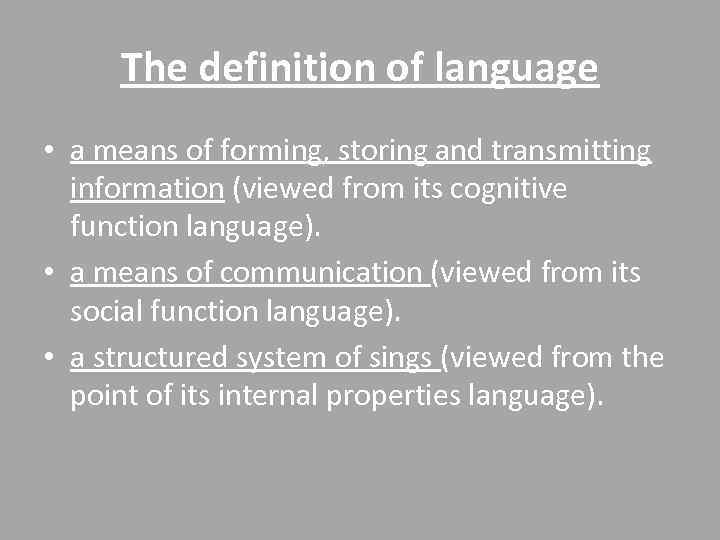 The definition of language

• a means of forming, storing and transmitting information (viewed from its cognitive function language).
• a means of communication (viewed from its social function language).
• a structured system of sings (viewed from the point of its internal properties language).